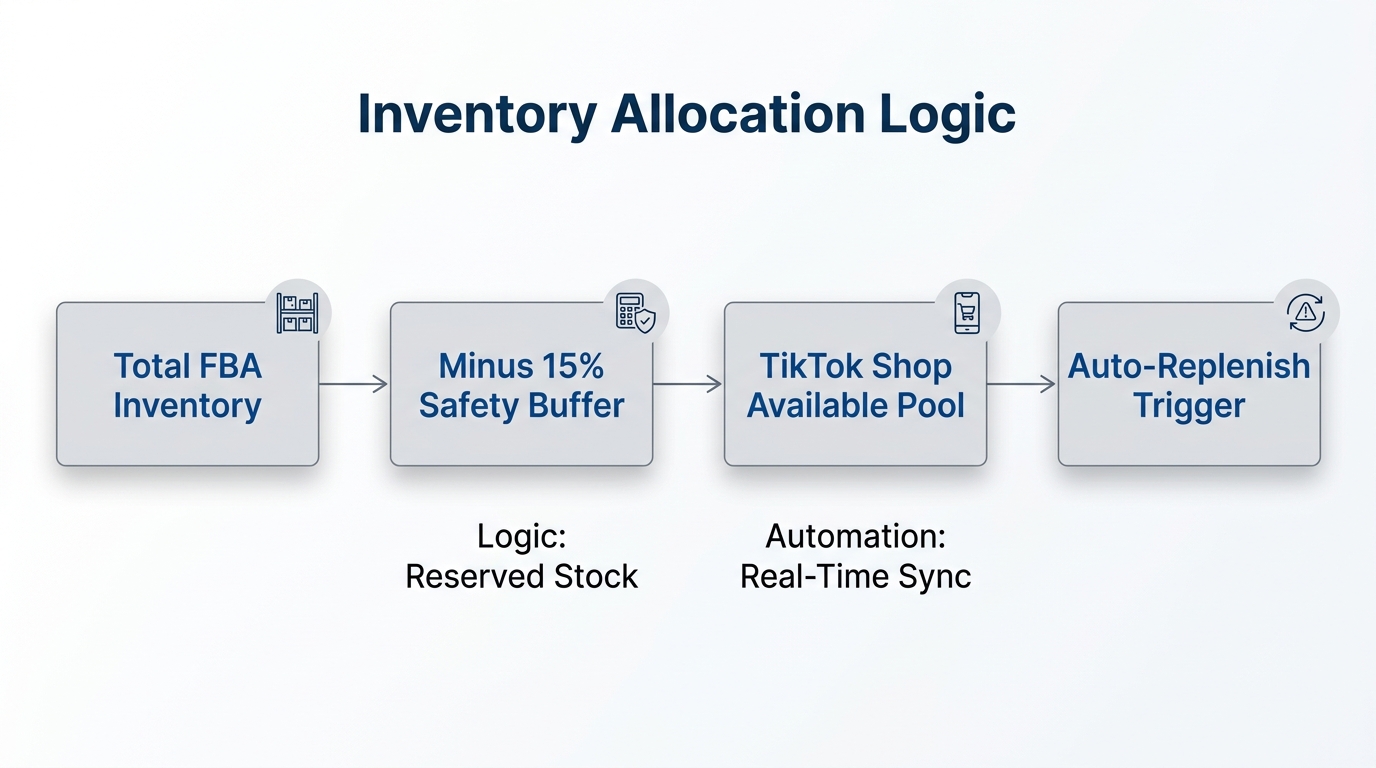 Inventory Allocation Logic

Total FBA Inventory

Minus 15% Safety Buffer

TikTok Shop Available Pool

Auto-Replenish Trigger

Logic:
Reserved Stock

Automation:
Real-Time Sync